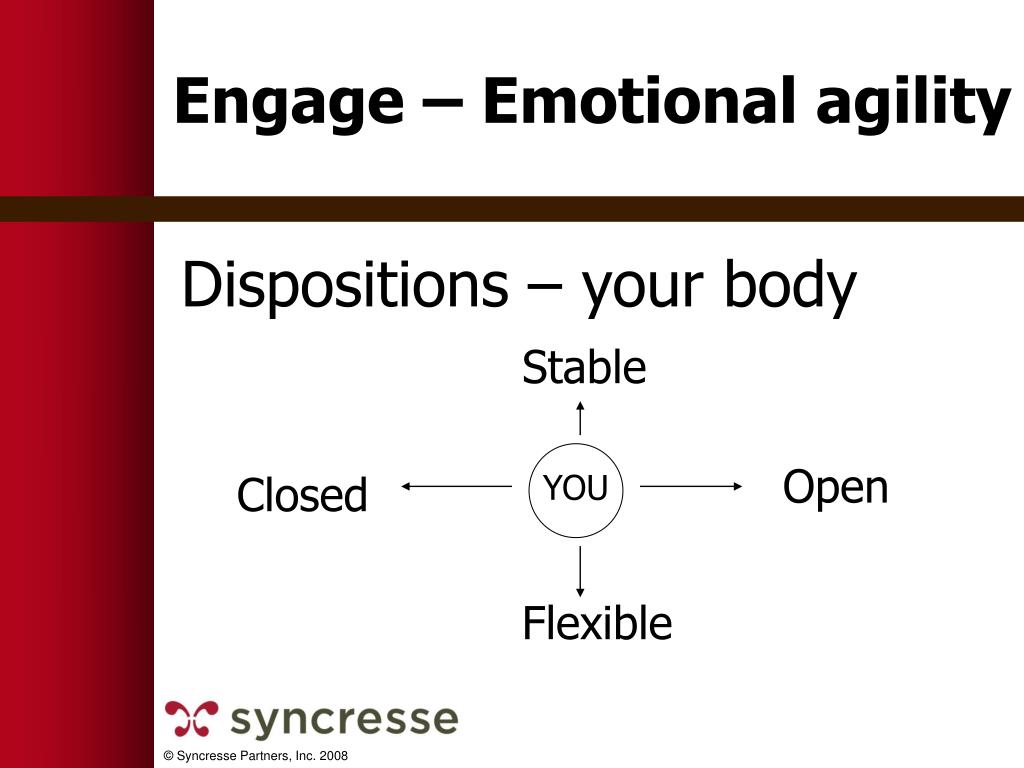 Engage – Emotional agility

Dispositions – your body

Stable

Closed

YOU

Open

Flexible

syncresse

© Syncresse Partners, Inc. 2008